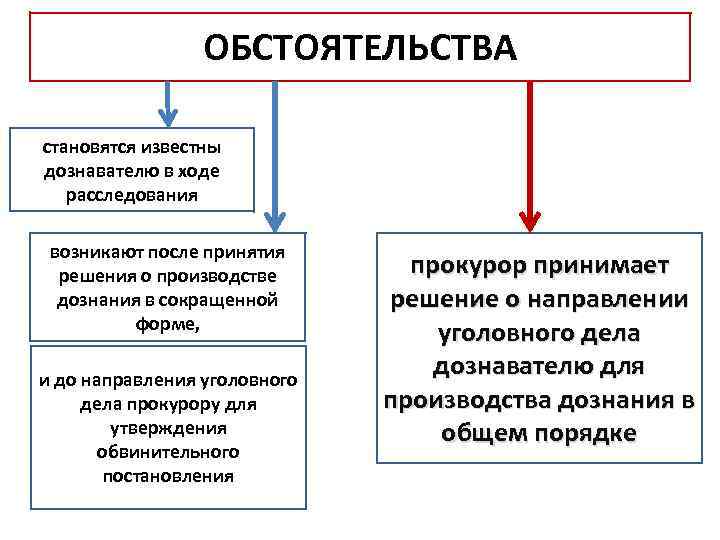 ОБСТОЯТЕЛЬСТВА

становятся известны дознавателю в ходе расследования

возникают после принятия решения о производстве дознания в сокращенной форме,

и до направления уголовного дела прокурору для утверждения обвинительного постановления

прокурор принимает решение о направлении уголовного дела дознавателю для производства дознания в общем порядке